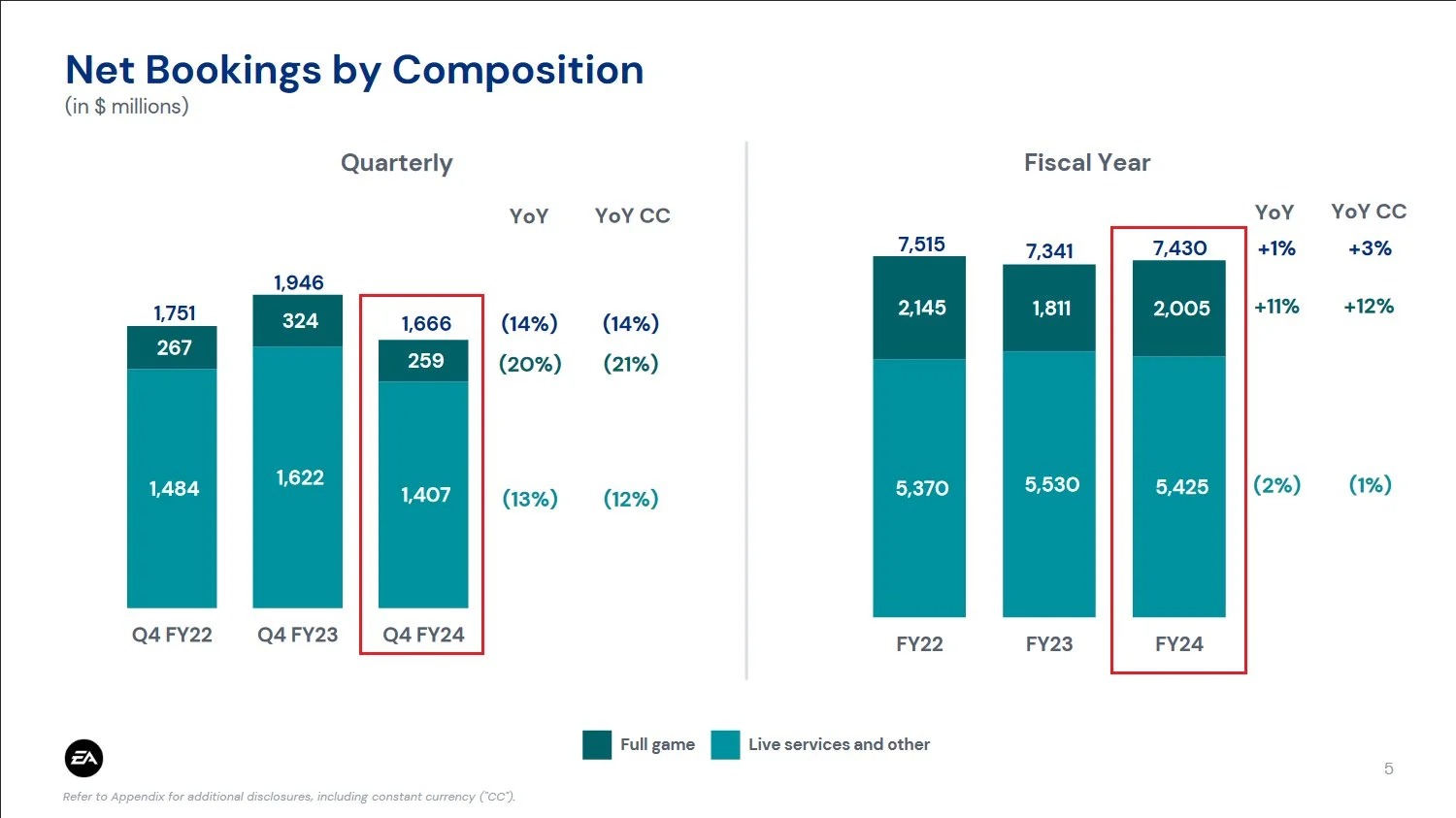 Net Bookings by Composition
(in $ millions)

Quarterly

YoY YoY CC

1,751
267
1,484
Q4 FY22

1,946
324
1,622
Q4 FY23

1,666
259
1,407
Q4 FY24

(14%) (14%)
(20%) (21%)
(13%) (12%)

Fiscal Year

YoY YoY CC

7,515
2,145
5,370
FY22

7,341
1,811
5,530
FY23

7,430
2,005
5,425
FY24

+1% +3%
+11% +12%
(2%) (1%)

Full game Live services and other

EA

5

Refer to Appendix for additional disclosures, including constant currency ("CC").